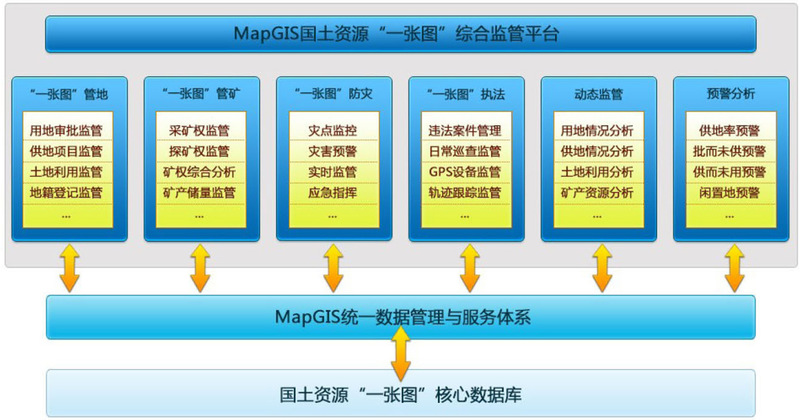 MapGIS国土资源“一张图”综合监管平台

“一张图”管地
用地审批监管
供地项目监管
土地利用监管
地籍登记监管
...

“一张图”管矿
采矿权监管
探矿权监管
矿权综合分析
矿产储量监管
...

“一张图”防灾
灾点监控
灾害预警
实时监管
应急指挥
...

“一张图”执法
违法案件管理
日常巡查监管
GPS设备监管
轨迹跟踪监管
...

动态监管
用地情况分析
供地情况分析
土地利用分析
矿产资源分析
...

预警分析
供地率预警
批而未供预警
供而未用预警
闲置地预警
...

MapGIS统一数据管理与服务体系

国土资源“一张图”核心数据库